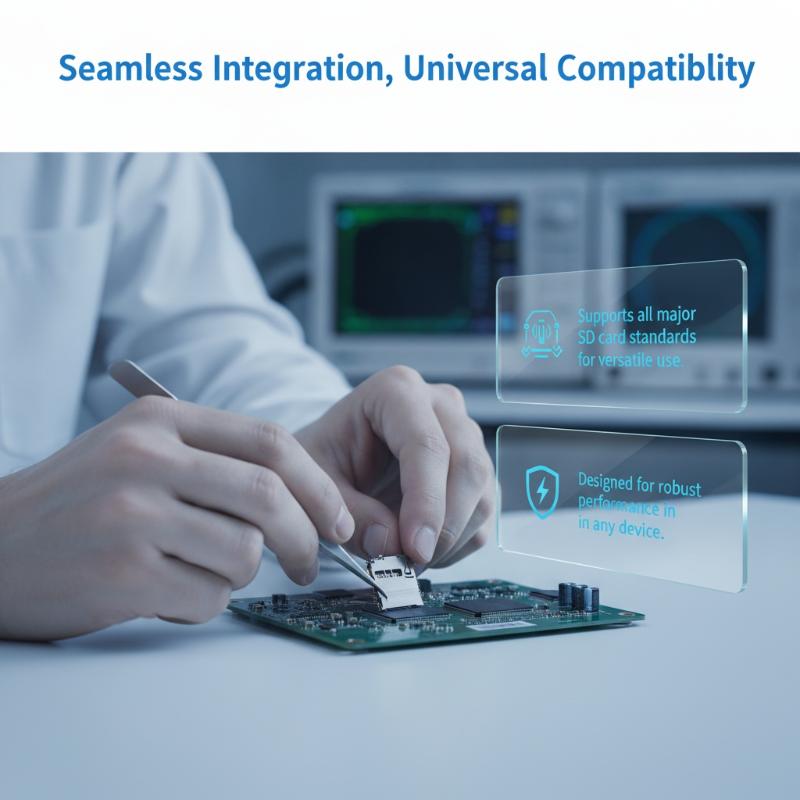 Seamless Integration, Universal Compatiblity

Supports all major SD card standards for versatile use.

Designed for robust performance in in any device.